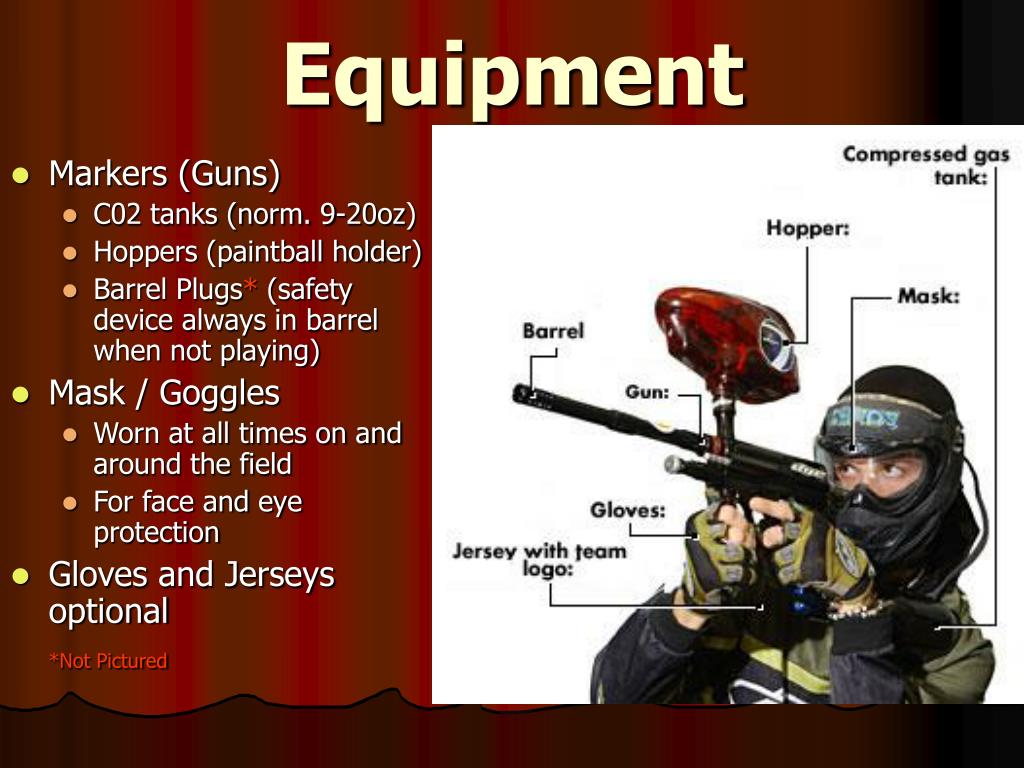 Equipment

- Markers (Guns)
  - C02 tanks (norm. 9-20oz)
  - Hoppers (paintball holder)
  - Barrel Plugs* (safety device always in barrel when not playing)
- Mask / Goggles
  - Worn at all times on and around the field
  - For face and eye protection
- Gloves and Jerseys optional

*Not Pictured

Compressed gas tank:
Hopper:
Mask:
Barrel
Gun:
Gloves:
Jersey with team logo: